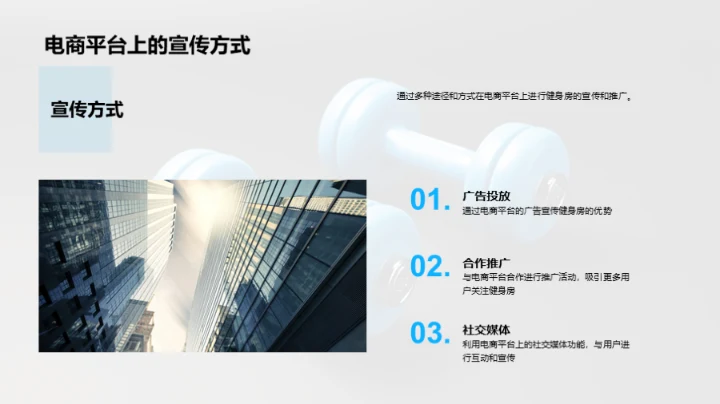 电商平台上的宣传方式

宣传方式

通过多种途径和方式在电商平台上进行健身房的宣传和推广。

01. 广告投放
通过电商平台的广告宣传健身房的优势

02. 合作推广
与电商平台合作进行推广活动，吸引更多用户关注健身房

03. 社交媒体
利用电商平台上的社交媒体功能，与用户进行互动和宣传